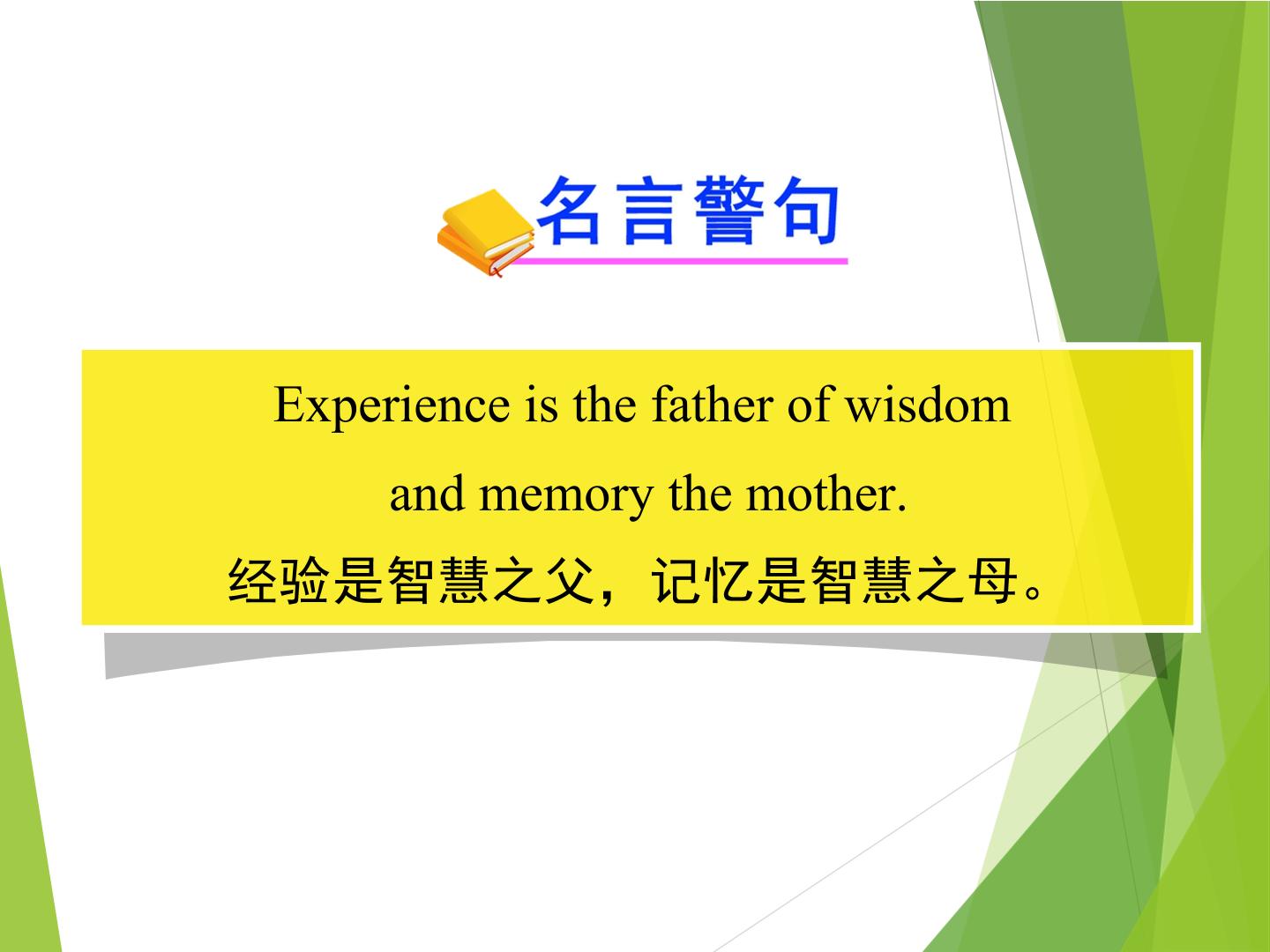 名言警句

Experience is the father of wisdom and memory the mother.

经验是智慧之父，记忆是智慧之母。